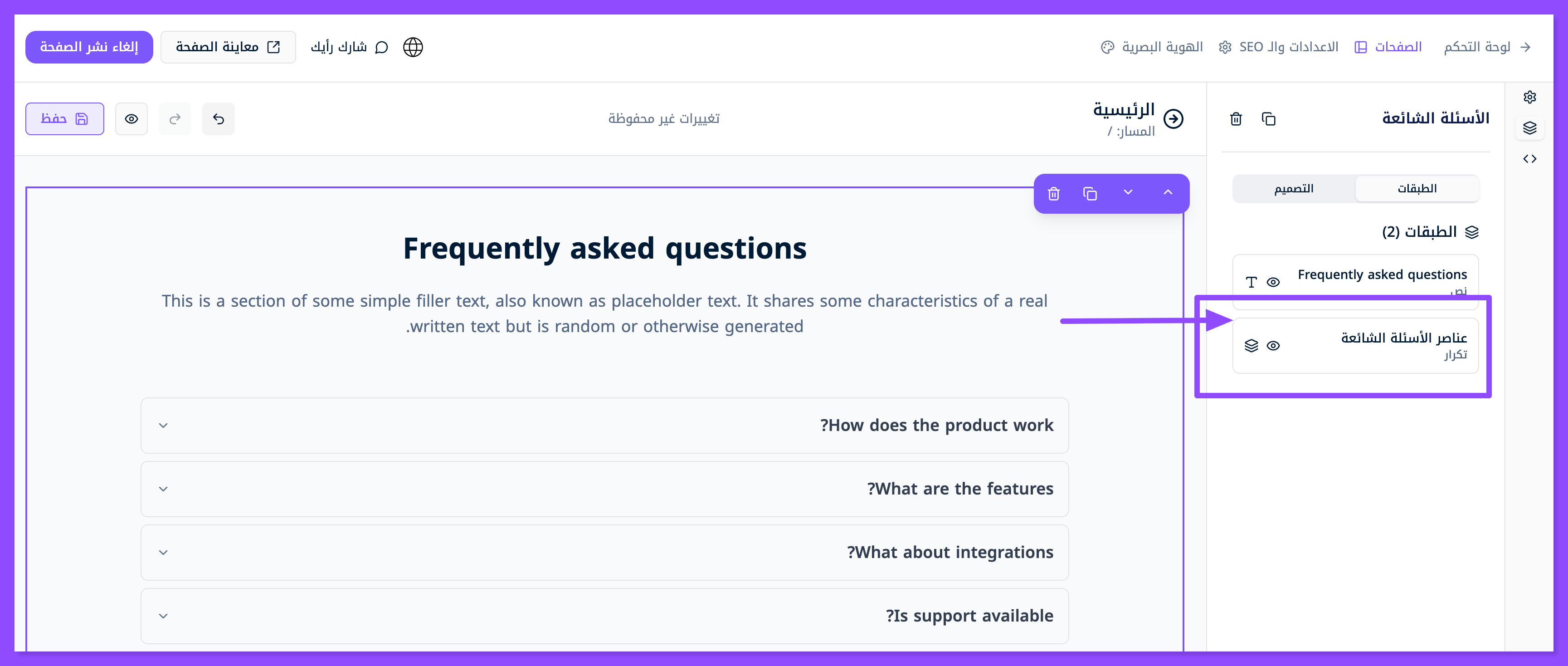 لوحة التحكم الصفحات الاعدادات والـ SEO الهوية البصرية

شارك رأيك معاينة الصفحة إلغاء نشر الصفحة

الأسئلة الشائعة

الطبقات التصميم

الطبقات (2)

Frequently asked questions
نص

عناصر الأسئلة الشائعة
تكرار

الرئيسية
المسار: /

تغييرات غير محفوظة

حفظ

Frequently asked questions

This is a section of some simple filler text, also known as placeholder text. It shares some characteristics of a real .written text but is random or otherwise generated

?How does the product work

?What are the features

?What about integrations

?Is support available